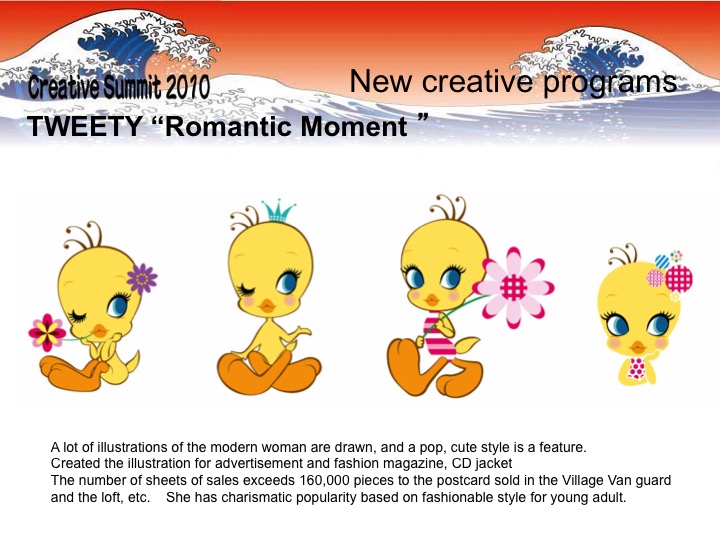 Creative Summit 2010

New creative programs

TWEETY “Romantic Moment ”

A lot of illustrations of the modern woman are drawn, and a pop, cute style is a feature.
Created the illustration for advertisement and fashion magazine, CD jacket
The number of sheets of sales exceeds 160,000 pieces to the postcard sold in the Village Van guard and the loft, etc. She has charismatic popularity based on fashionable style for young adult.